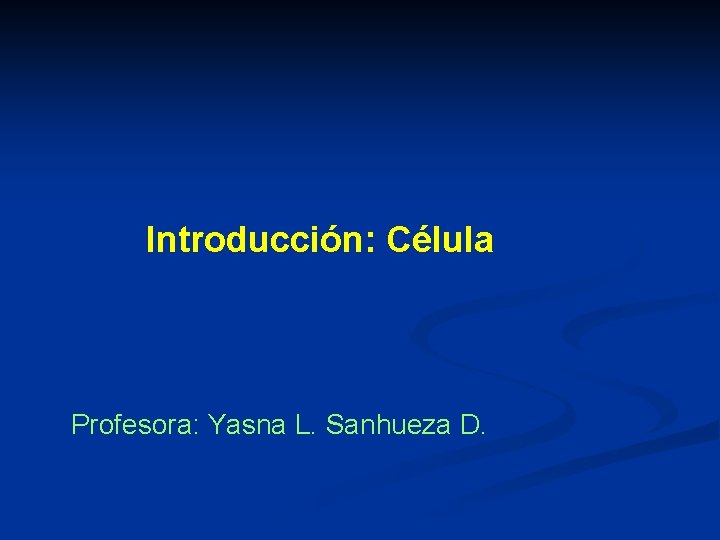 Introducción: Célula

Profesora: Yasna L. Sanhueza D.